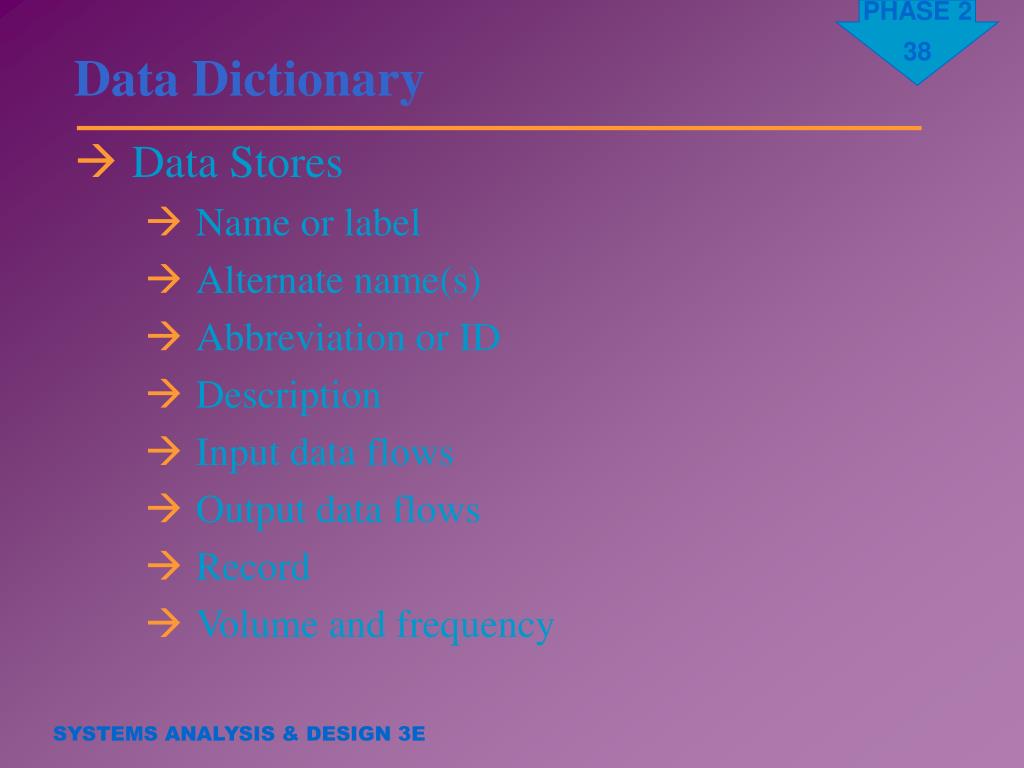 PHASE 2
38

Data Dictionary

→ Data Stores
→ Name or label
→ Alternate name(s)
→ Abbreviation or ID
→ Description
→ Input data flows
→ Output data flows
→ Record
→ Volume and frequency

SYSTEMS ANALYSIS & DESIGN 3E